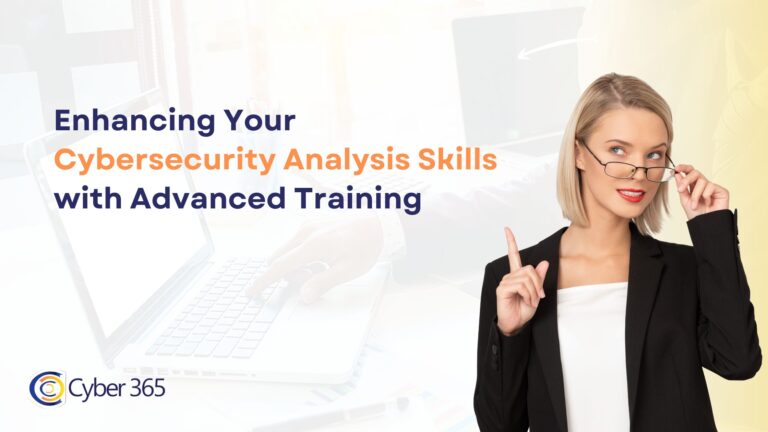 Enhancing Your Cybersecurity Analysis Skills with Advanced Training

Cyber 365